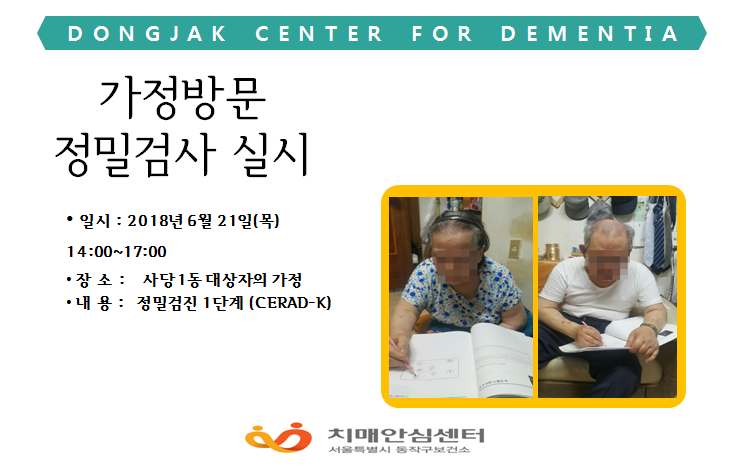 DONGJAK CENTER FOR DEMENTIA

가정방문
정밀검사 실시

• 일시 : 2018년 6월 21일(목)
14:00~17:00
• 장 소 : 사당1동 대상자의 가정
• 내 용 : 정밀검진 1단계 (CERAD-K)

치매안심센터
서울특별시 동작구보건소